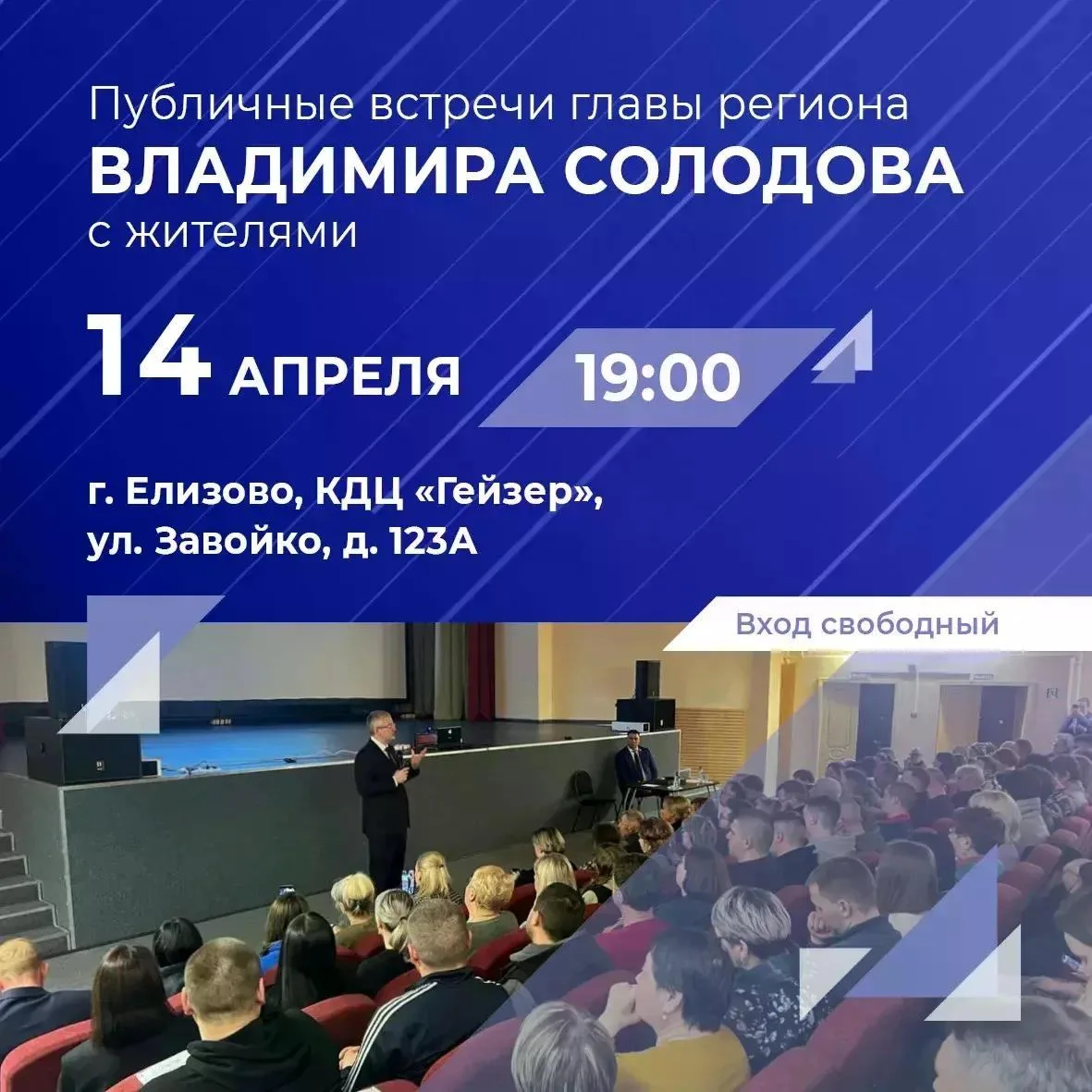 Публичные встречи главы региона
ВЛАДИМИРА СОЛОДОВА
с жителями

14 АПРЕЛЯ 19:00

г. Елизово, КДЦ «Гейзер»,
ул. Завойко, д. 123А

Вход свободный